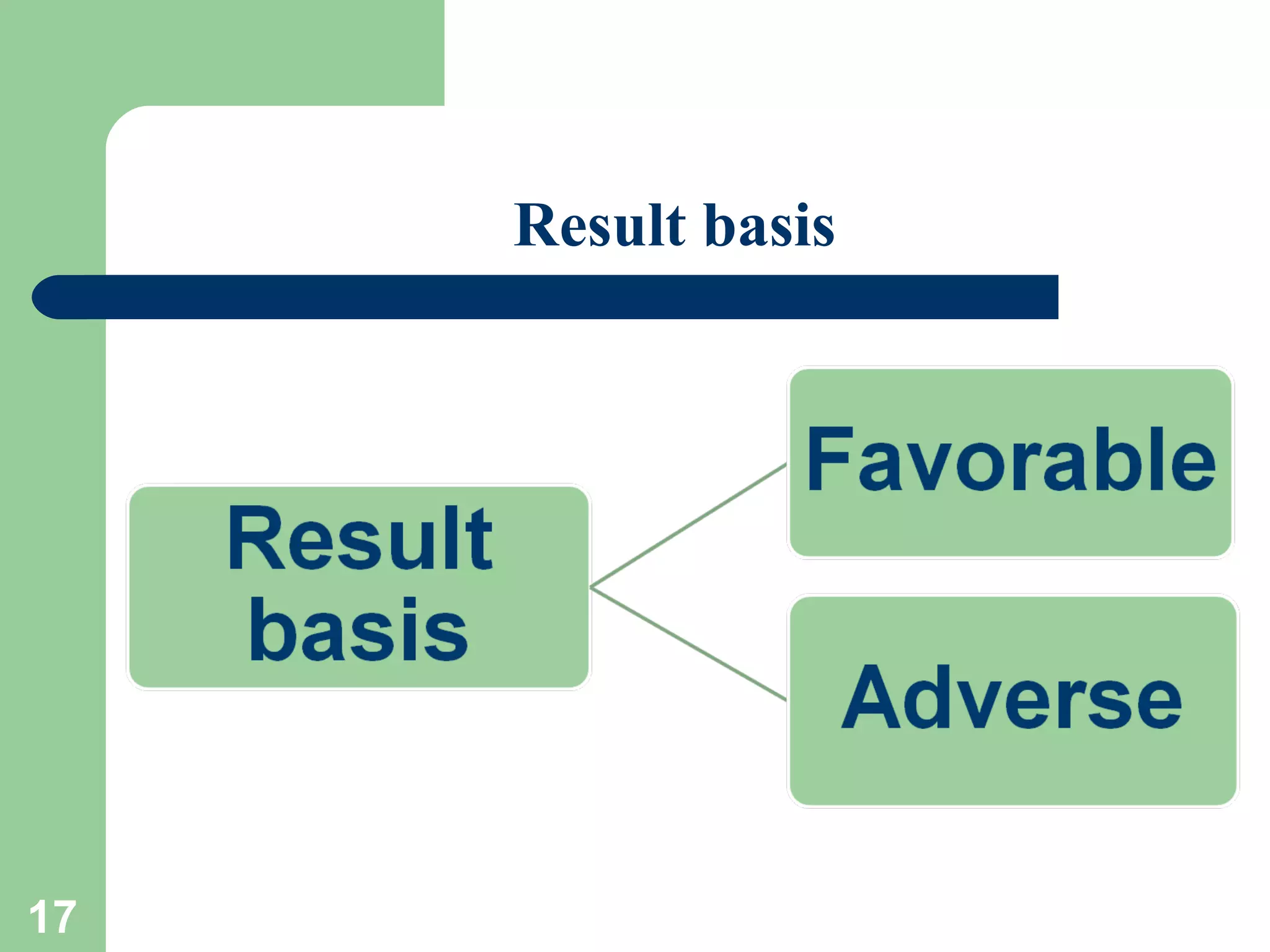 Result basis

Result basis

Favorable

Adverse

17